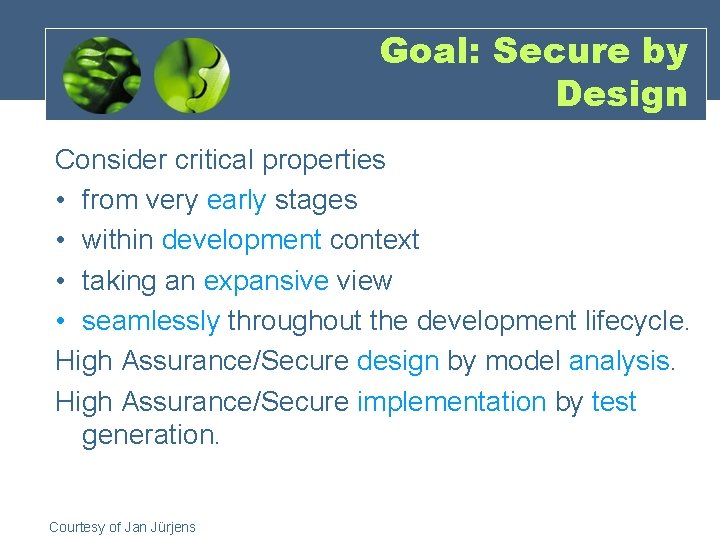 Goal: Secure by Design

Consider critical properties
• from very early stages
• within development context
• taking an expansive view
• seamlessly throughout the development lifecycle.

High Assurance/Secure design by model analysis.

High Assurance/Secure implementation by test generation.

Courtesy of Jan Jürjens